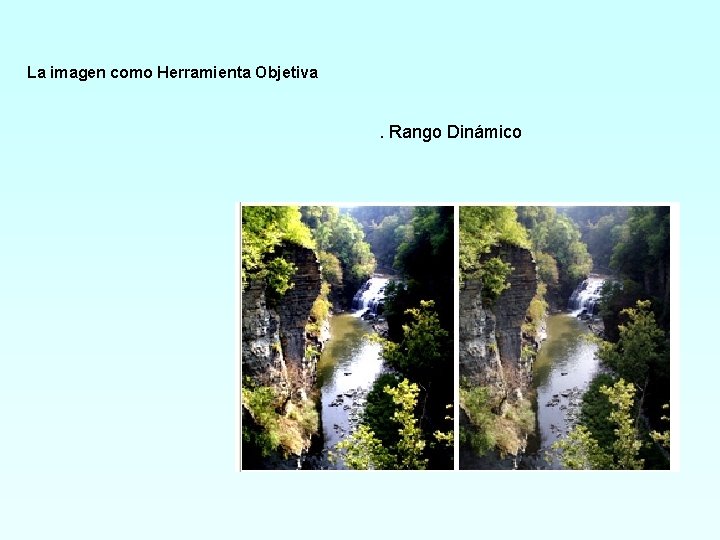 La imagen como Herramienta Objetiva

. Rango Dinámico